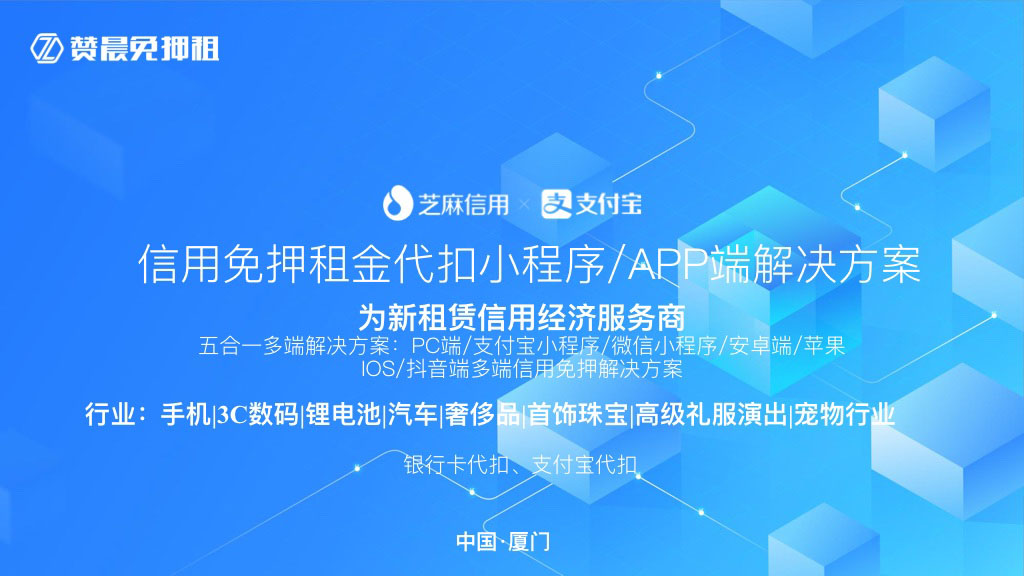 赞晨免押租

芝麻信用 × 支付宝

信用免押租金代扣小程序/APP端解决方案

为新租赁信用经济服务商

五合一多端解决方案：PC端/支付宝小程序/微信小程序/安卓端/苹果IOS/抖音端多端信用免押解决方案

行业：手机|3C数码|锂电池|汽车|奢侈品|首饰珠宝|高级礼服演出|宠物行业

银行卡代扣、支付宝代扣

中国·厦门